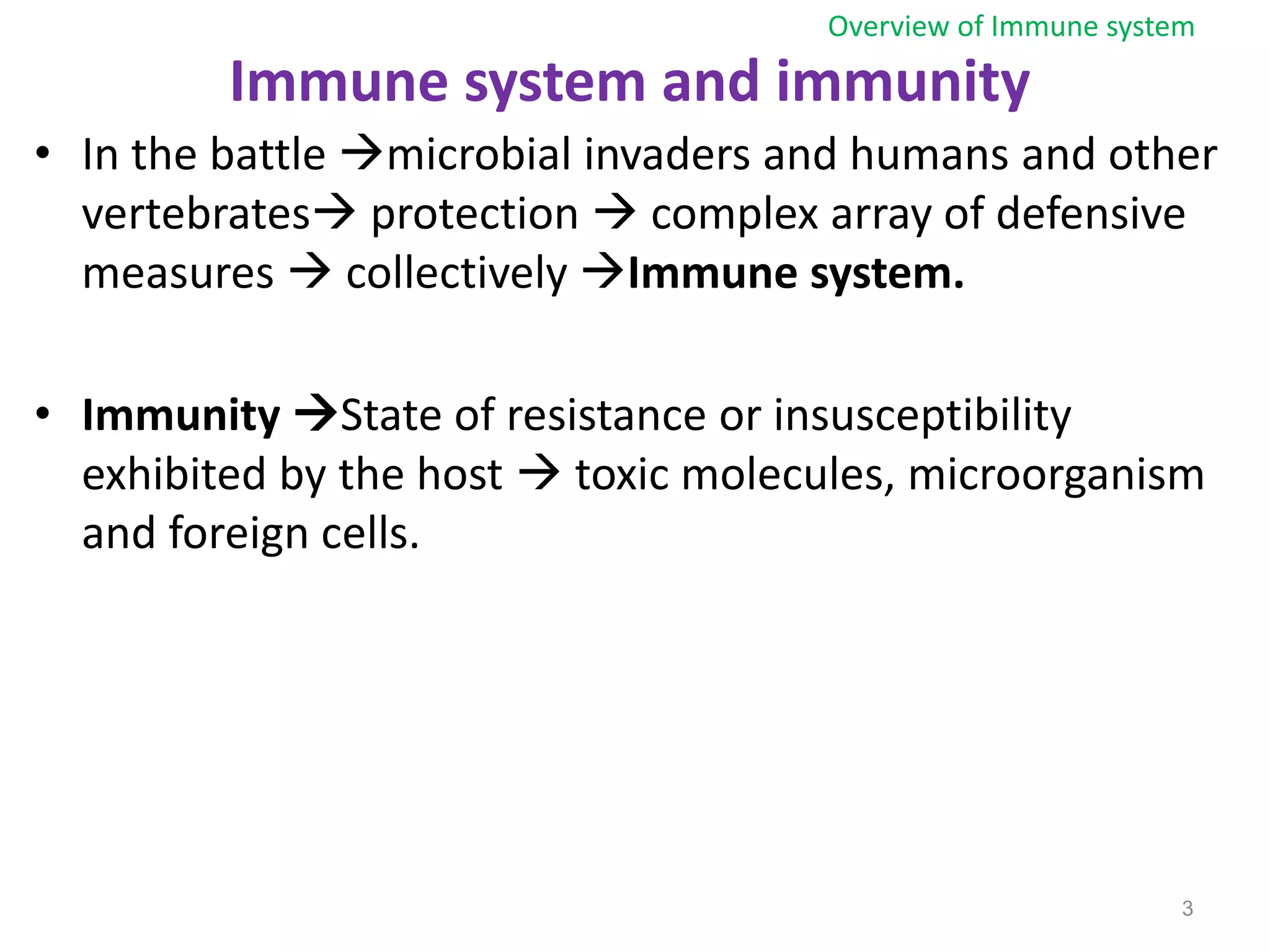 Overview of Immune system

Immune system and immunity

• In the battle →microbial invaders and humans and other vertebrates→ protection → complex array of defensive measures → collectively →Immune system.

• Immunity →State of resistance or insusceptibility exhibited by the host → toxic molecules, microorganism and foreign cells.

3